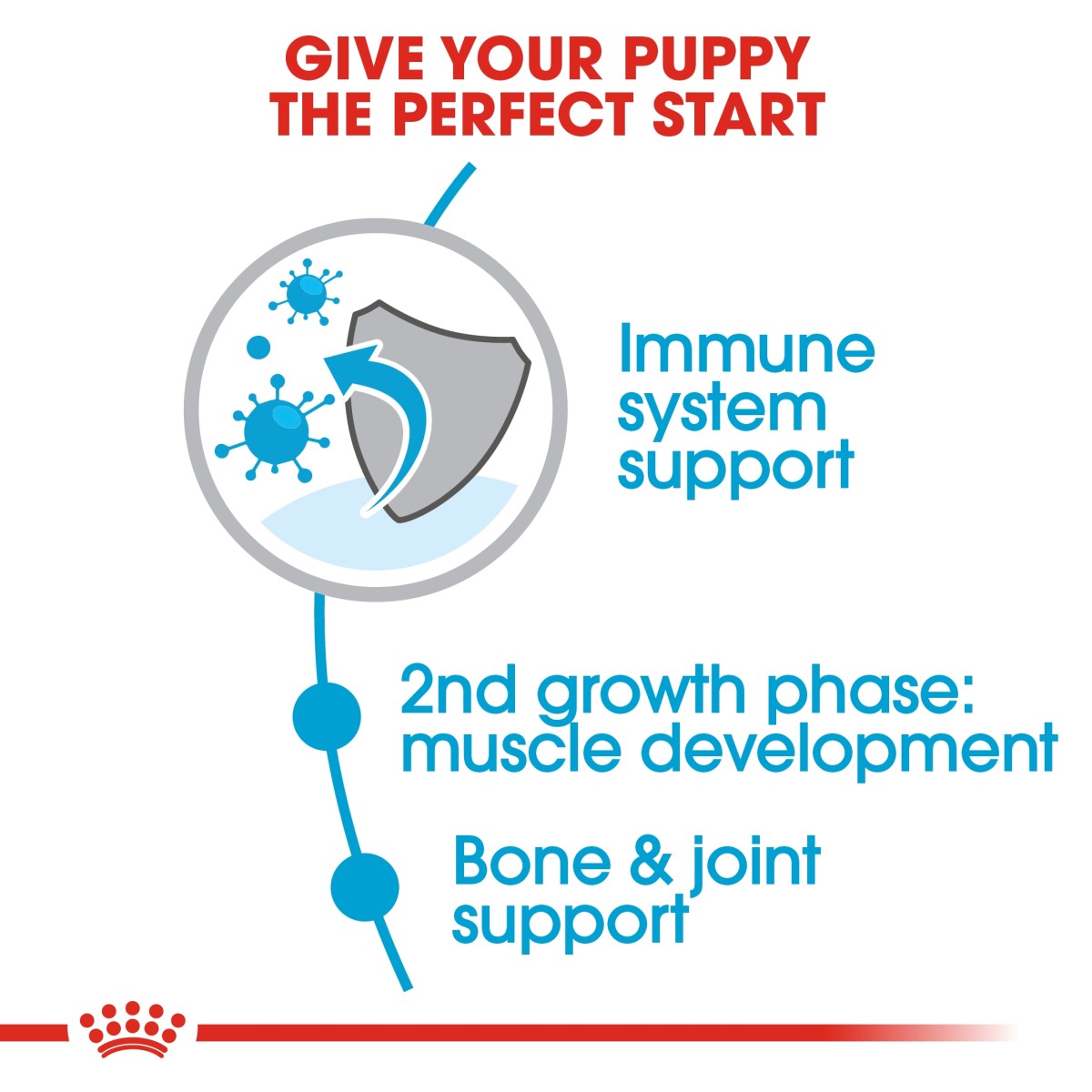 GIVE YOUR PUPPY THE PERFECT START

Immune system support

2nd growth phase: muscle development

Bone & joint support